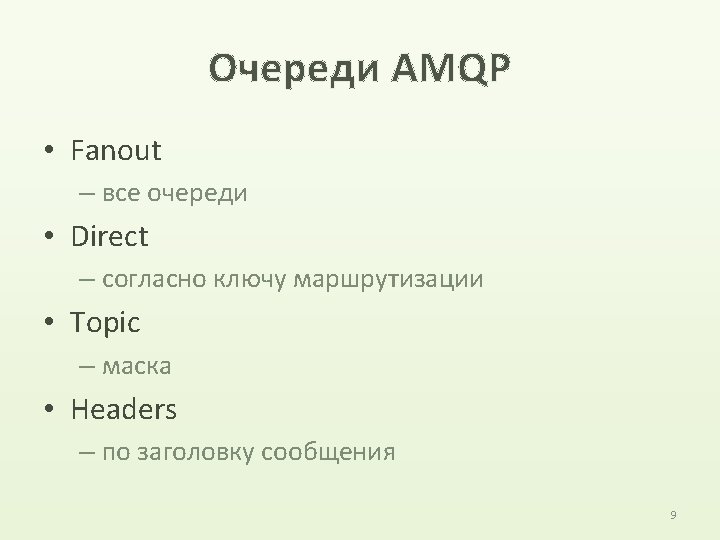 Очереди AMQP

• Fanout
– все очереди
• Direct
– согласно ключу маршрутизации
• Topic
– маска
• Headers
– по заголовку сообщения

9